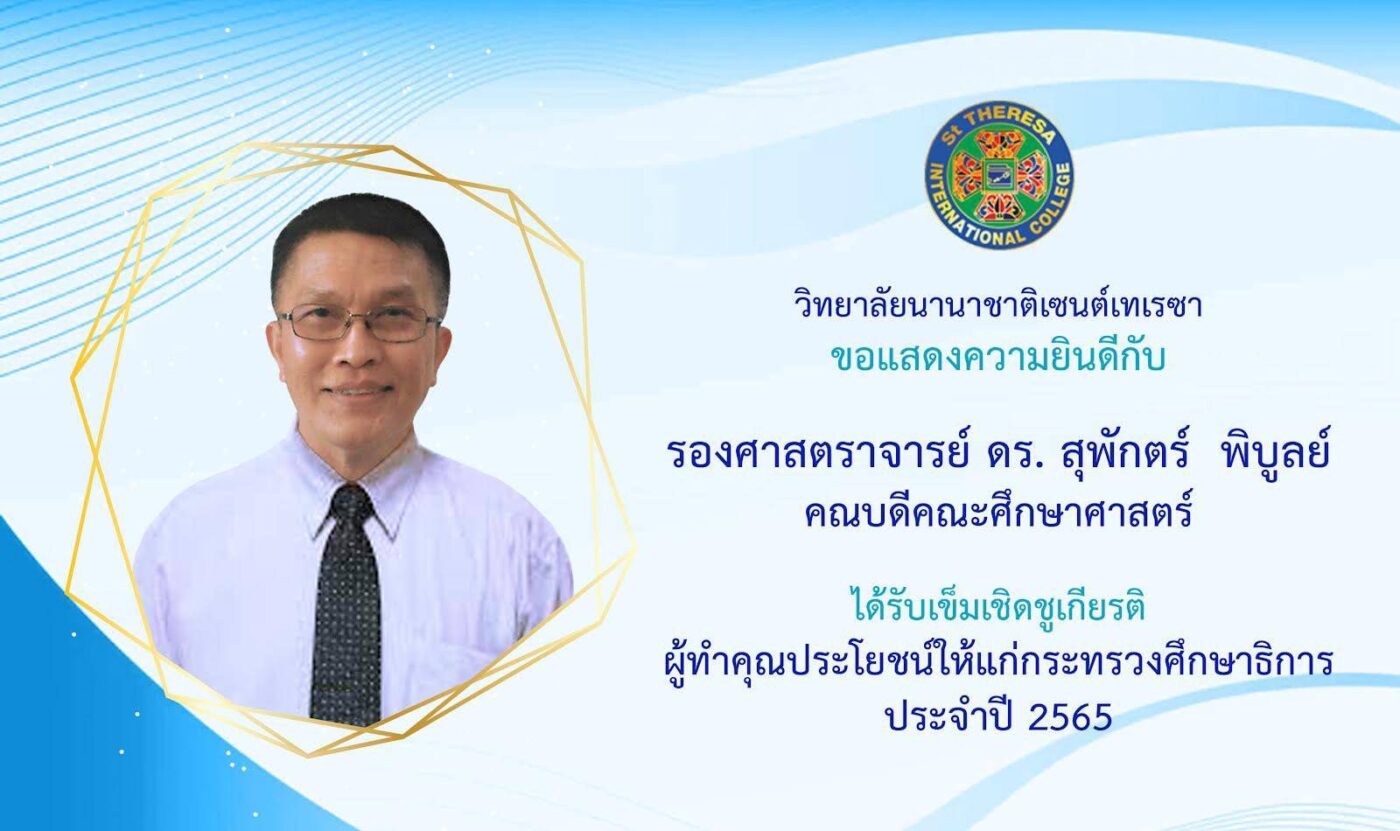 St THERESA INTERNATIONAL COLLEGE

วิทยาลัยนานาชาติเซนต์เทเรซา
ขอแสดงความยินดีกับ

รองศาสตราจารย์ ดร. สุพักตร์ พิบูลย์
คณบดีคณะศึกษาศาสตร์

ได้รับเข็มเชิดชูเกียรติ
ผู้ทำคุณประโยชน์ให้แก่กระทรวงศึกษาธิการ
ประจำปี 2565